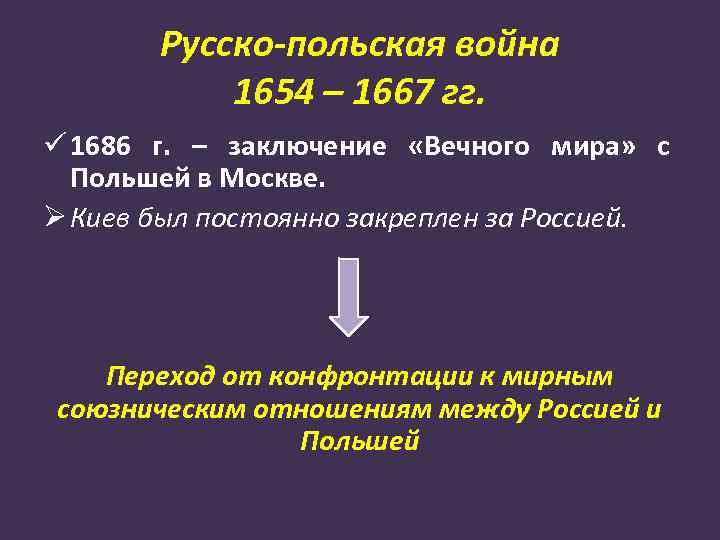 Русско-польская война
1654 – 1667 гг.

✓ 1686 г. – заключение «Вечного мира» с Польшей в Москве.

➢ Киев был постоянно закреплен за Россией.

Переход от конфронтации к мирным союзническим отношениям между Россией и Польшей